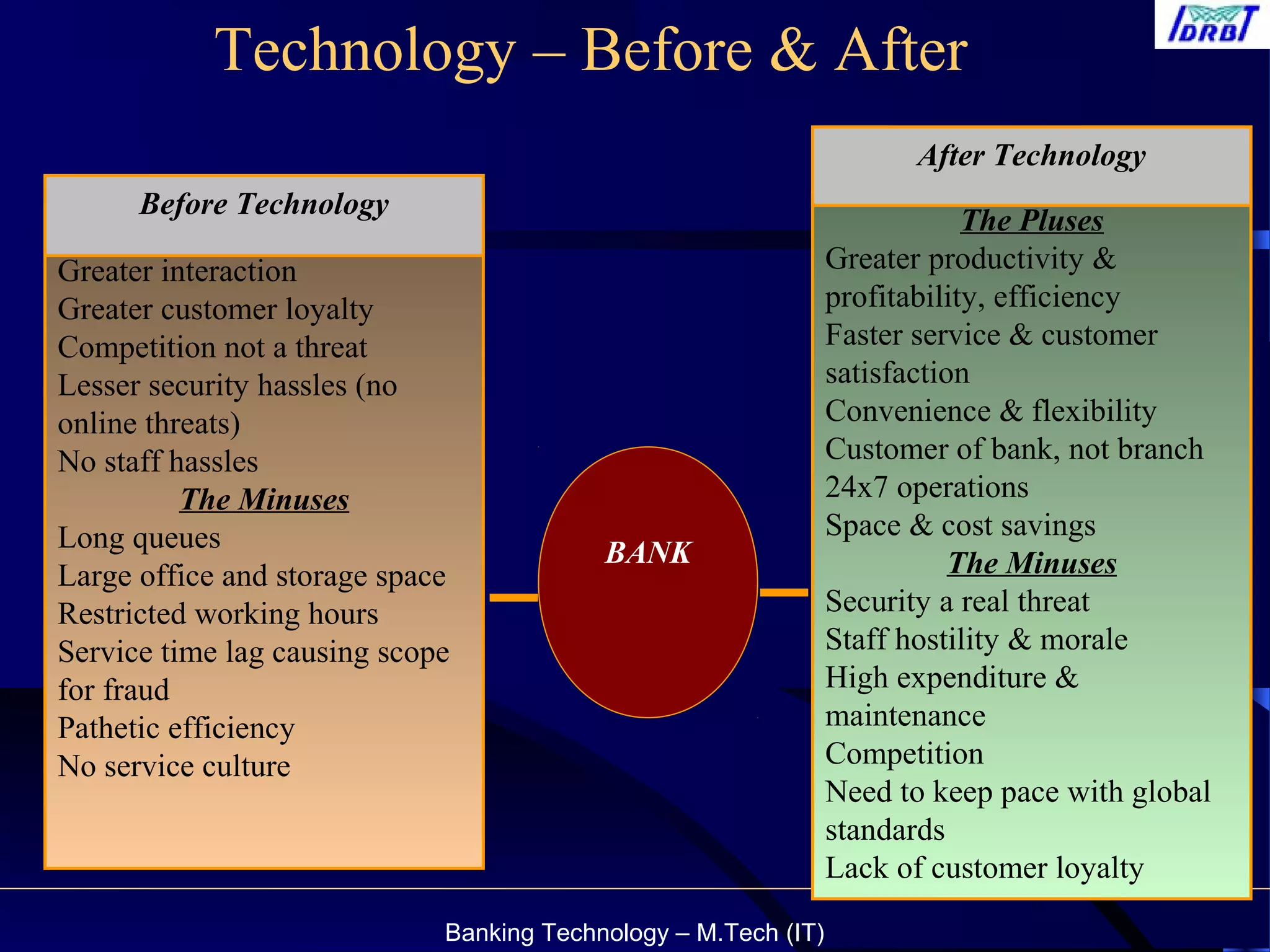 Technology – Before & After

IDRBT

Before Technology

Greater interaction
Greater customer loyalty
Competition not a threat
Lesser security hassles (no online threats)
No staff hassles

The Minuses

Long queues
Large office and storage space
Restricted working hours
Service time lag causing scope for fraud
Pathetic efficiency
No service culture

BANK

After Technology

The Pluses

Greater productivity & profitability, efficiency
Faster service & customer satisfaction
Convenience & flexibility
Customer of bank, not branch
24x7 operations
Space & cost savings

The Minuses

Security a real threat
Staff hostility & morale
High expenditure & maintenance
Competition
Need to keep pace with global standards
Lack of customer loyalty

Banking Technology – M.Tech (IT)